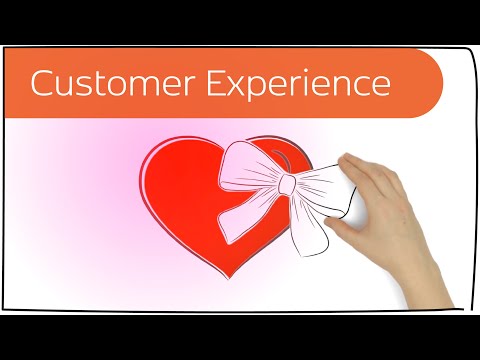 Customer Experience